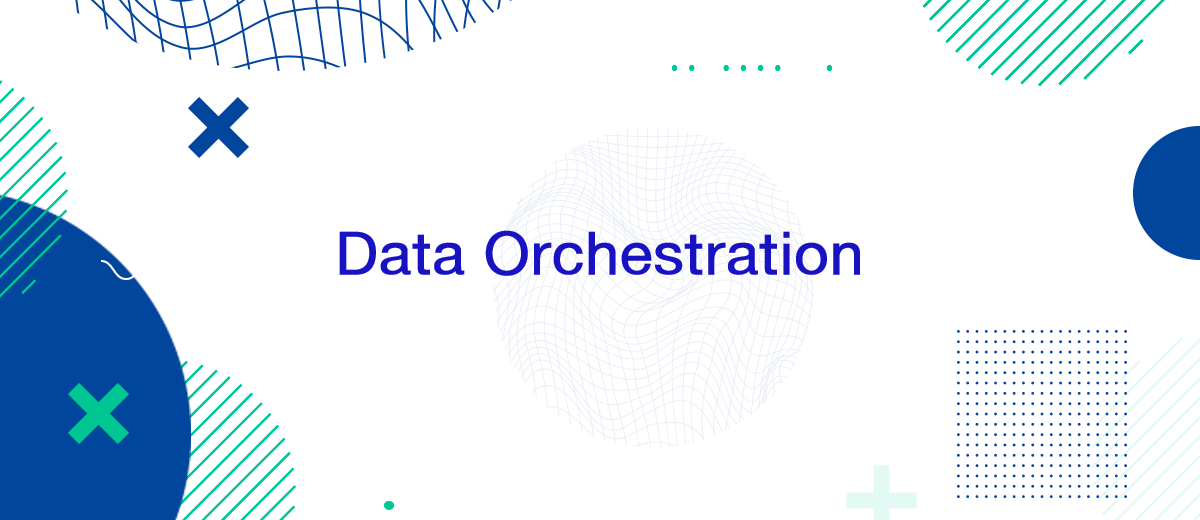 Data Orchestration